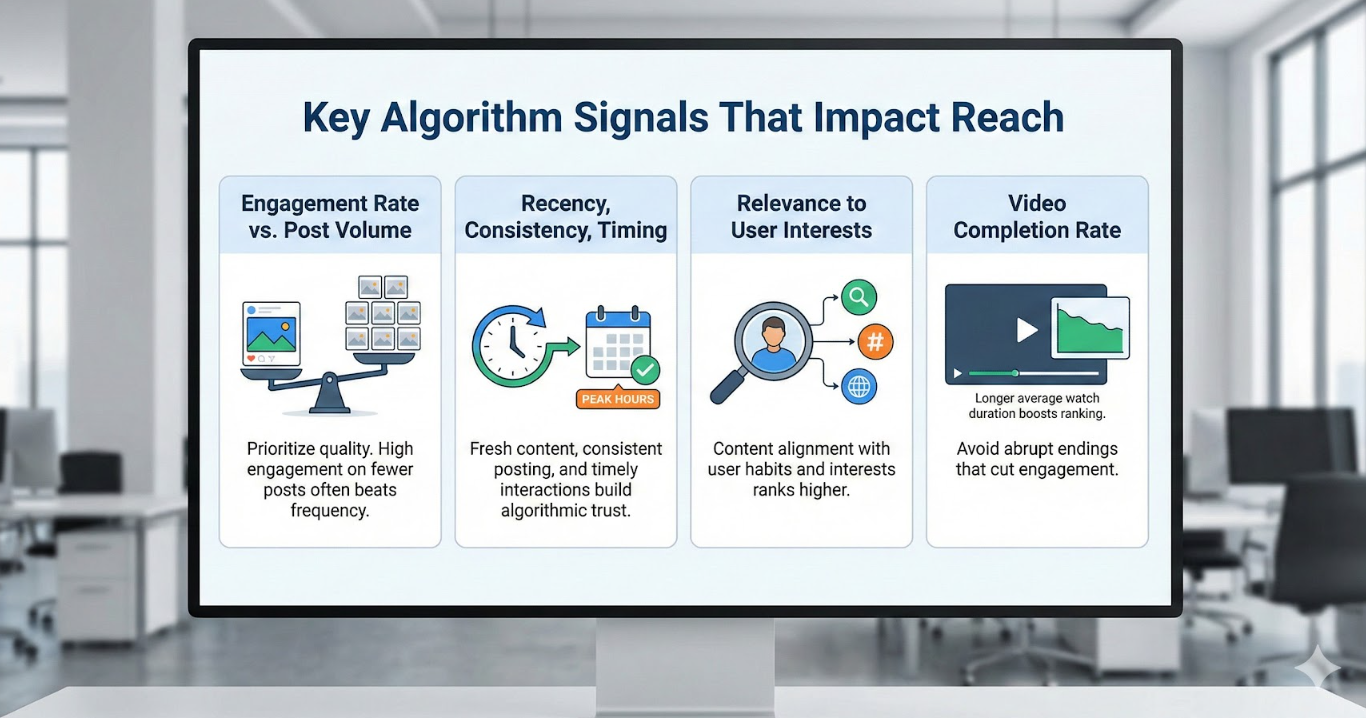 Key Algorithm Signals That Impact Reach

Engagement Rate vs. Post Volume

Prioritize quality. High engagement on fewer posts often beats frequency.

Recency, Consistency, Timing

PEAK HOURS

Fresh content, consistent posting, and timely interactions build algorithmic trust.

Relevance to User Interests

#

Content alignment with user habits and interests ranks higher.

Video Completion Rate

Longer average watch duration boosts ranking.

Avoid abrupt endings that cut engagement.